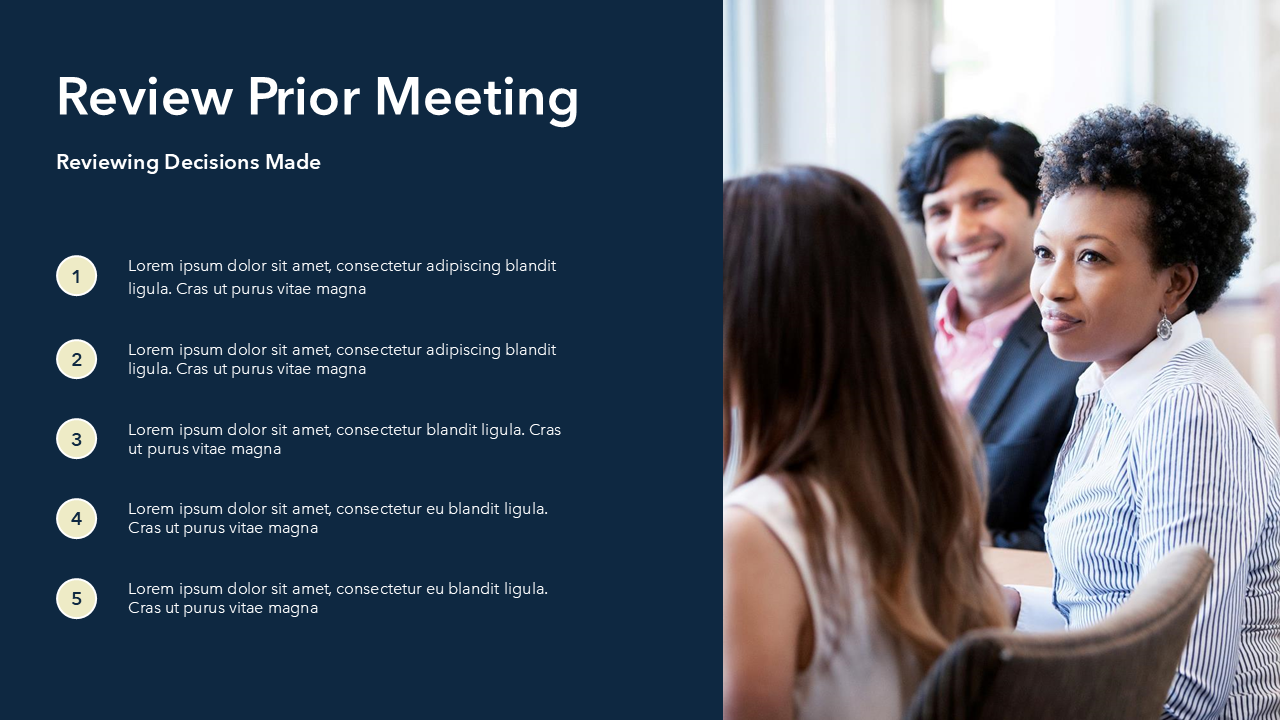 Review Prior Meeting

Reviewing Decisions Made

1
Lorem ipsum dolor sit amet, consectetur adipiscing blandit ligula. Cras ut purus vitae magna

2
Lorem ipsum dolor sit amet, consectetur adipiscing blandit ligula. Cras ut purus vitae magna

3
Lorem ipsum dolor sit amet, consectetur blandit ligula. Cras ut purus vitae magna

4
Lorem ipsum dolor sit amet, consectetur eu blandit ligula. Cras ut purus vitae magna

5
Lorem ipsum dolor sit amet, consectetur eu blandit ligula. Cras ut purus vitae magna